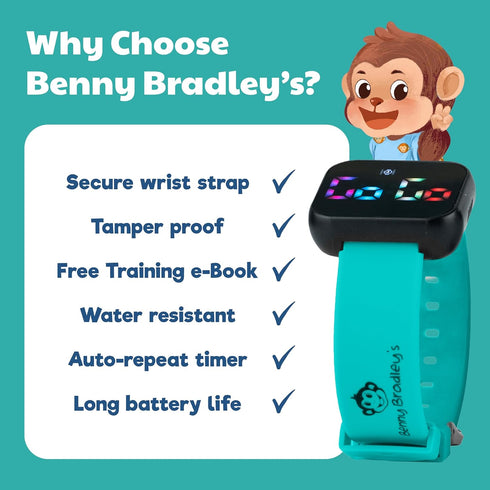 Why Choose Benny Bradley's?

Secure wrist strap ✓

Tamper proof ✓

Free Training e-Book ✓

Water resistant ✓

Auto-repeat timer ✓

Long battery life ✓

Go Go

Benny Bradley's